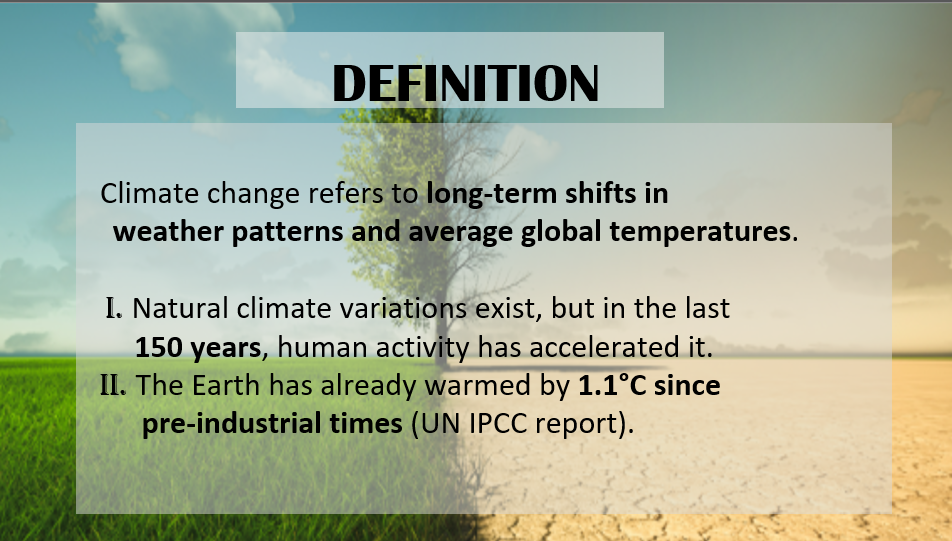 DEFINITION

Climate change refers to long-term shifts in weather patterns and average global temperatures.

I. Natural climate variations exist, but in the last 150 years, human activity has accelerated it.
II. The Earth has already warmed by 1.1°C since pre-industrial times (UN IPCC report).